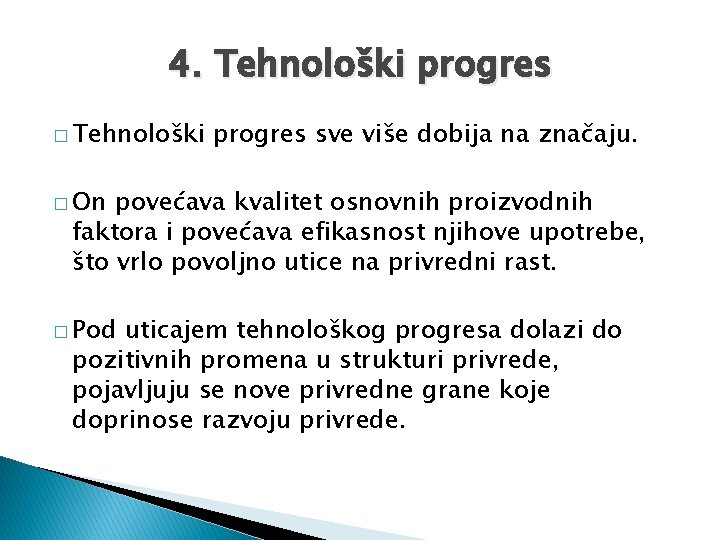 4. Tehnološki progres

□ Tehnološki progres sve više dobija na značaju.

□ On povećava kvalitet osnovnih proizvodnih faktora i povećava efikasnost njihove upotrebe, što vrlo povoljno utice na privredni rast.

□ Pod uticajem tehnološkog progresa dolazi do pozitivnih promena u strukturi privrede, pojavljuju se nove privredne grane koje doprinose razvoju privrede.